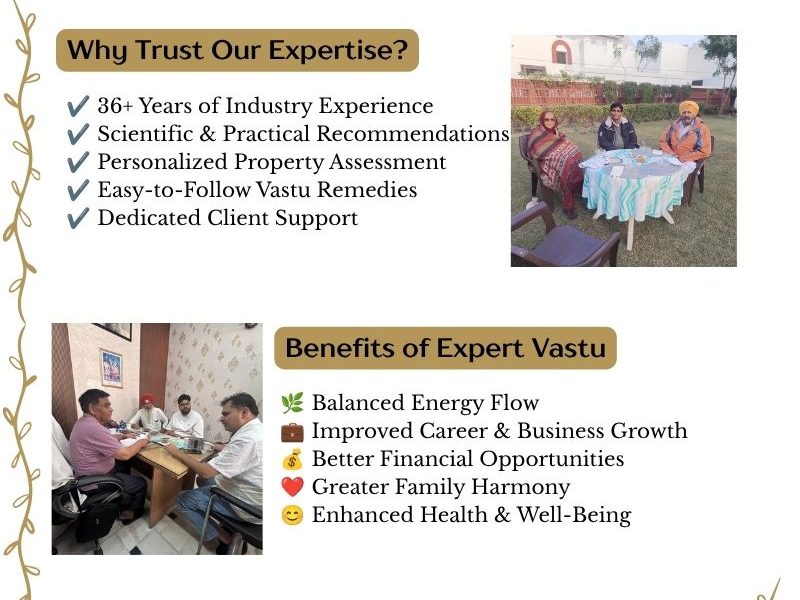 Why Trust Our Expertise?

✔ 36+ Years of Industry Experience
✔ Scientific & Practical Recommendations
✔ Personalized Property Assessment
✔ Easy-to-Follow Vastu Remedies
✔ Dedicated Client Support

Benefits of Expert Vastu

🌿 Balanced Energy Flow
💼 Improved Career & Business Growth
💰 Better Financial Opportunities
❤️ Greater Family Harmony
😊 Enhanced Health & Well-Being